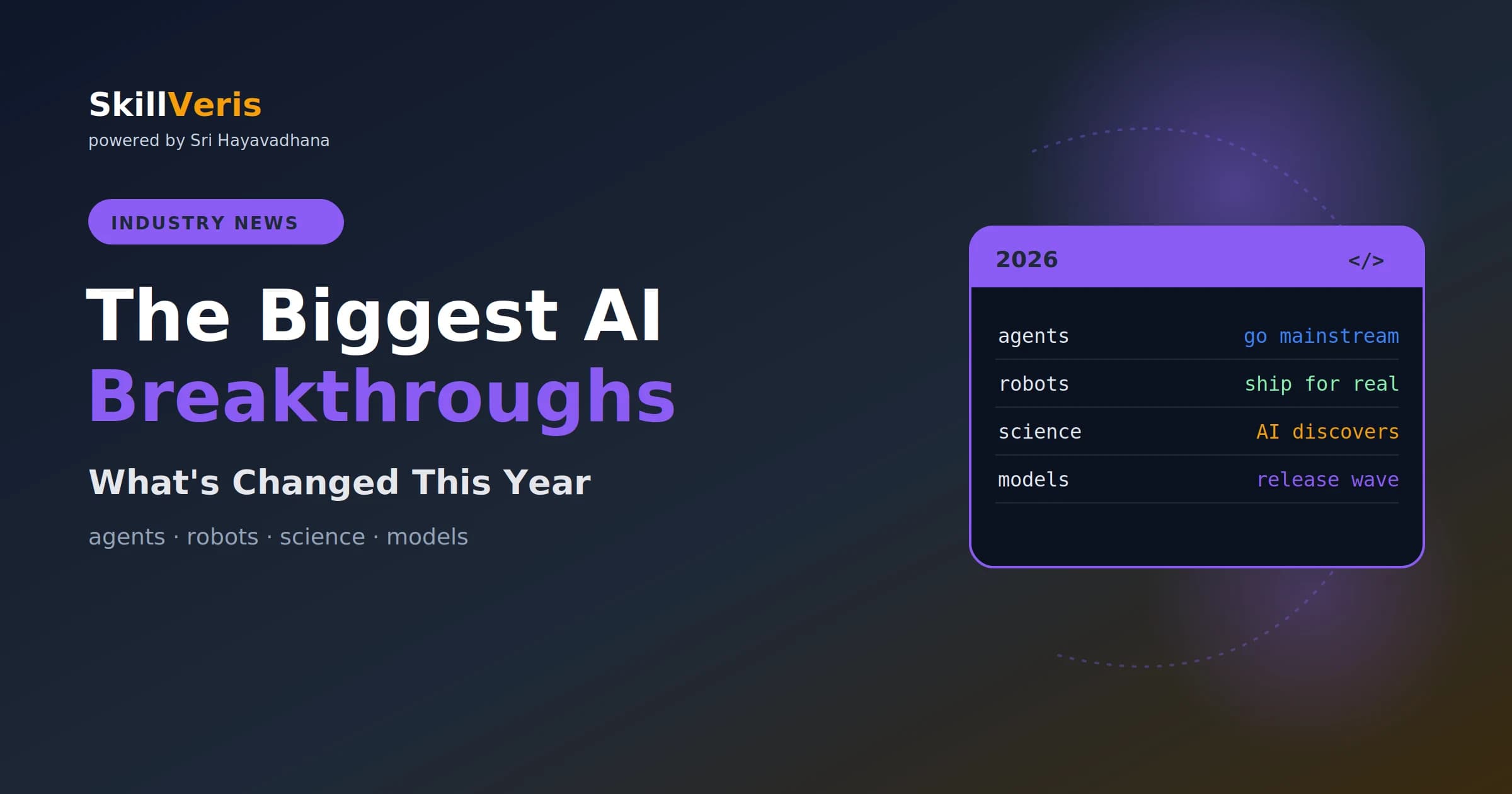 SkillVeris
powered by Sri Hayavadhana

INDUSTRY NEWS

The Biggest AI Breakthroughs

What's Changed This Year

agents · robots · science · models

2026 </>

| agents | go mainstream |
|---|---|
| robots | ship for real |
| science | AI discovers |
| models | release wave |